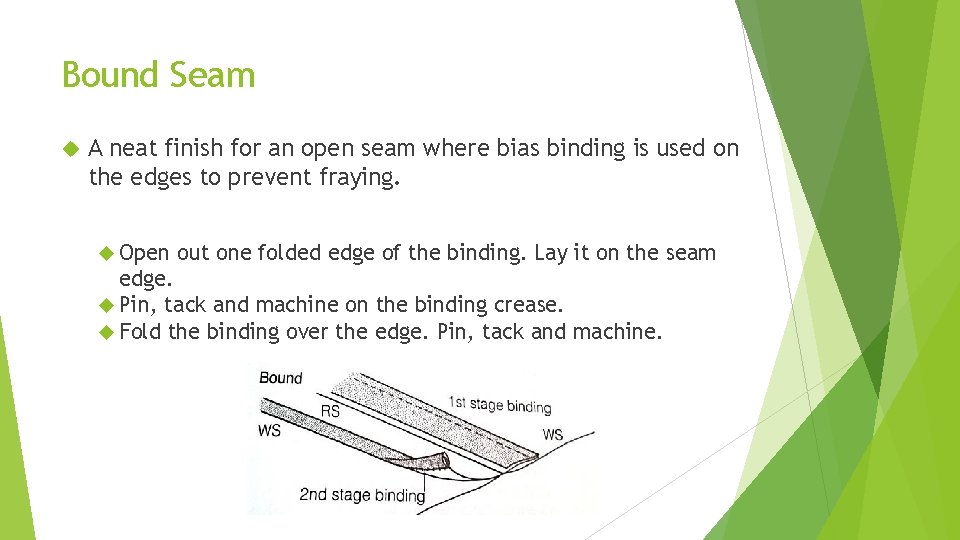 Bound Seam

A neat finish for an open seam where bias binding is used on the edges to prevent fraying.

Open out one folded edge of the binding. Lay it on the seam edge.
Pin, tack and machine on the binding crease.
Fold the binding over the edge. Pin, tack and machine.

Bound
RS
1st stage binding
WS
WS
2nd stage binding